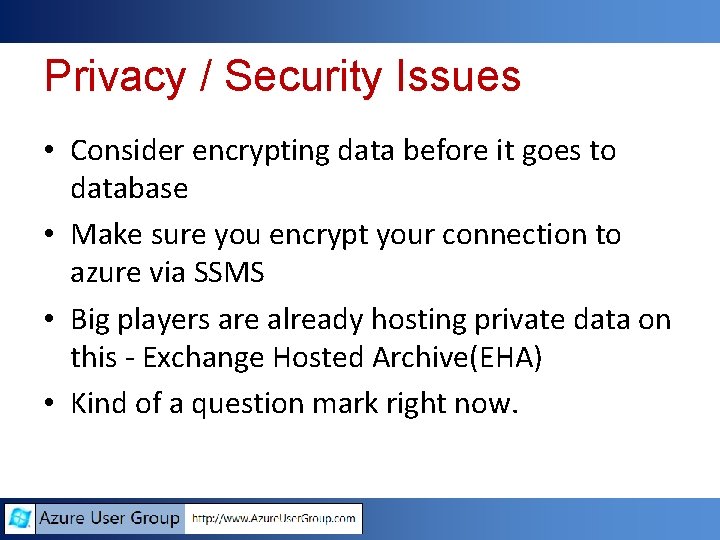 Privacy / Security Issues

• Consider encrypting data before it goes to database

• Make sure you encrypt your connection to azure via SSMS

• Big players are already hosting private data on this - Exchange Hosted Archive(EHA)

• Kind of a question mark right now.

Azure User Group http://www.AzureUserGroup.com